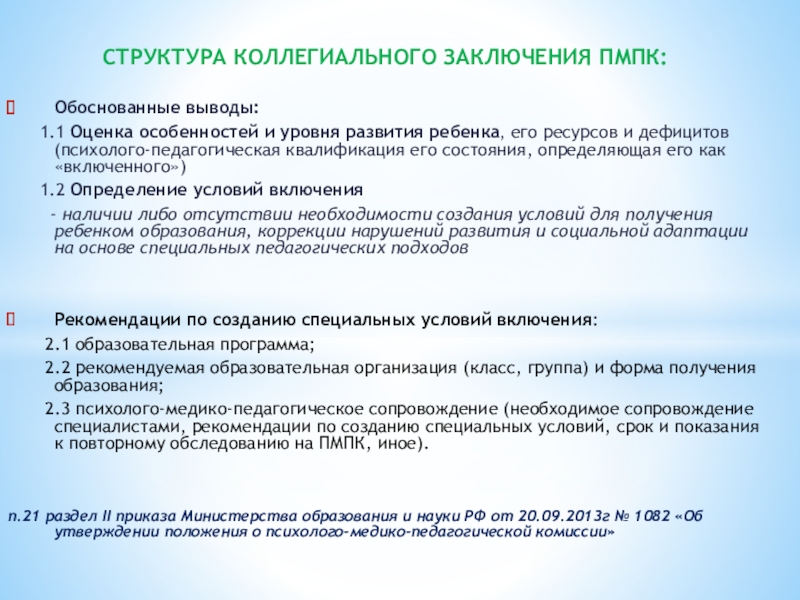 СТРУКТУРА КОЛЛЕГИАЛЬНОГО ЗАКЛЮЧЕНИЯ ПМПК:

Обоснованные выводы:

1.1 Оценка особенностей и уровня развития ребенка, его ресурсов и дефицитов (психолого-педагогическая квалификация его состояния, определяющая его как «включенного»)

1.2 Определение условий включения

- наличии либо отсутствии необходимости создания условий для получения ребенком образования, коррекции нарушений развития и социальной адаптации на основе специальных педагогических подходов

Рекомендации по созданию специальных условий включения:

2.1 образовательная программа;

2.2 рекомендуемая образовательная организация (класс, группа) и форма получения образования;

2.3 психолого-медико-педагогическое сопровождение (необходимое сопровождение специалистами, рекомендации по созданию специальных условий, срок и показания к повторному обследованию на ПМПК, иное).

п.21 раздел II приказа Министерства образования и науки РФ от 20.09.2013г № 1082 «Об утверждении положения о психолого-медико-педагогической комиссии»